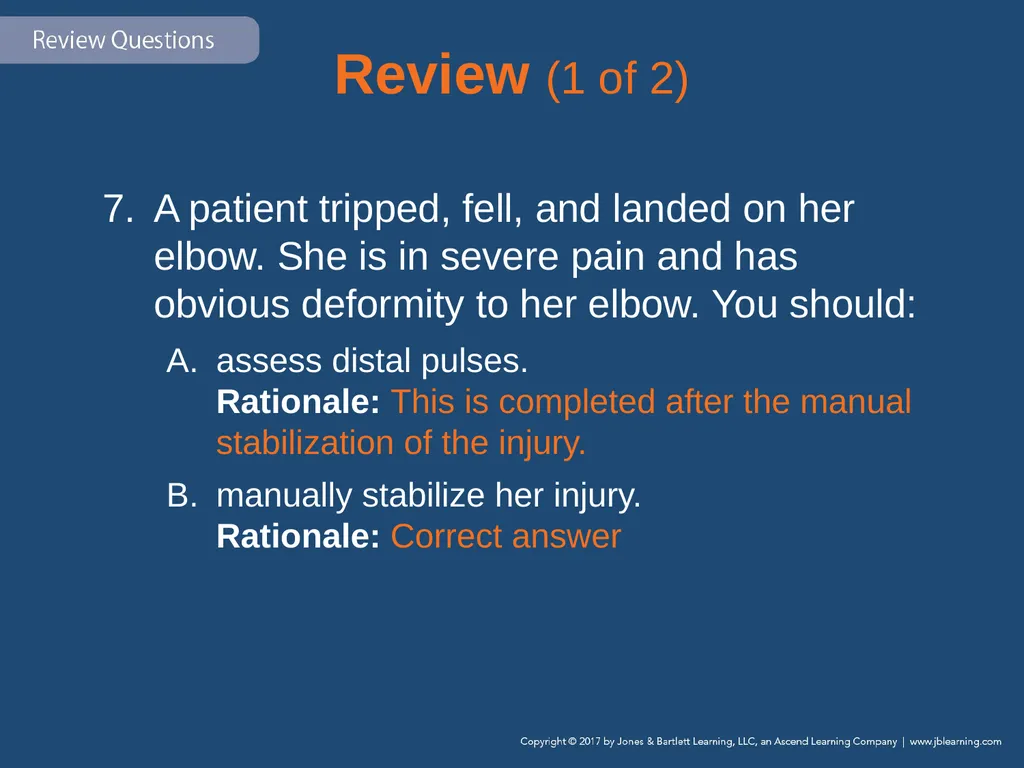 Review Questions

Review (1 of 2)

7. A patient tripped, fell, and landed on her elbow. She is in severe pain and has obvious deformity to her elbow. You should:

A. assess distal pulses.
Rationale: This is completed after the manual stabilization of the injury.

B. manually stabilize her injury.
Rationale: Correct answer

Copyright © 2017 by Jones & Bartlett Learning, LLC, an Ascend Learning Company | www.jblearning.com